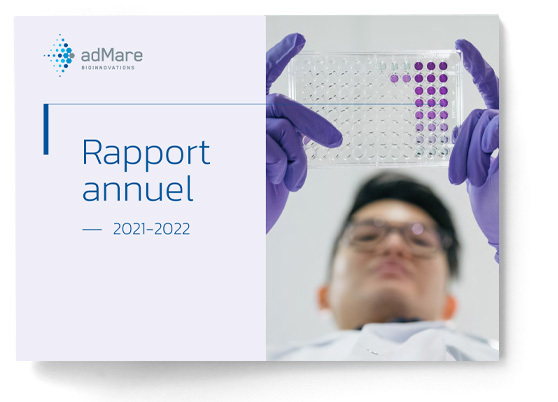 adMare
BIOINNOVATIONS

Rapport annuel

— 2021-2022